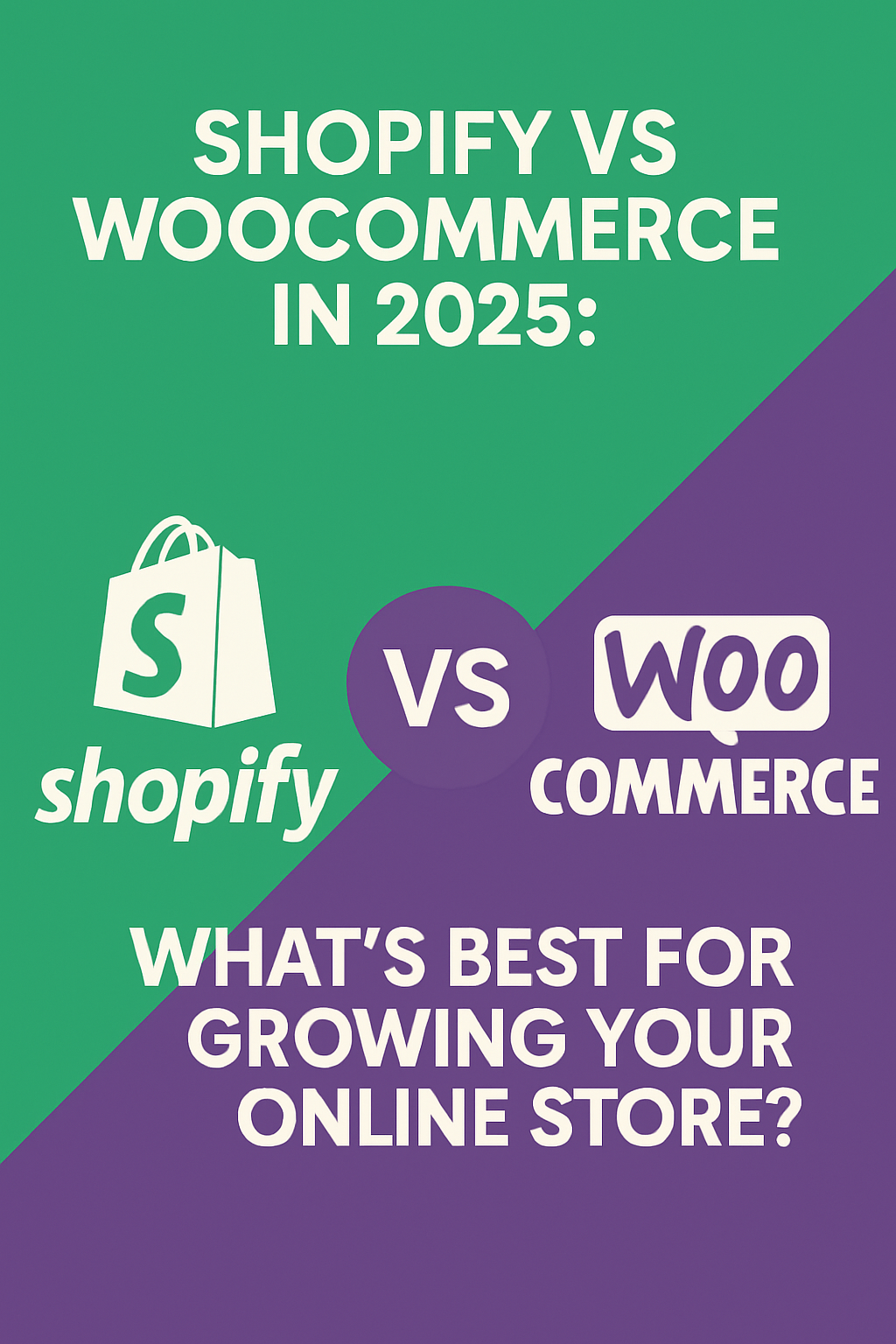 SHOPIFY VS WOOCOMMERCE IN 2025:

S
shopify

VS

WOO
COMMERCE

WHAT'S BEST FOR GROWING YOUR ONLINE STORE?